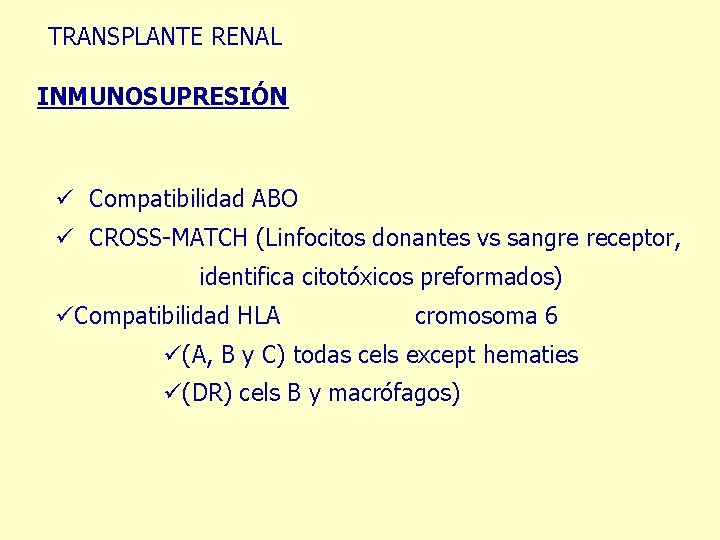 TRANSPLANTE RENAL

INMUNOSUPRESIÓN

✓ Compatibilidad ABO
✓ CROSS-MATCH (Linfocitos donantes vs sangre receptor, identifica citotóxicos preformados)
✓Compatibilidad HLA cromosoma 6
✓(A, B y C) todas cels except hematies
✓(DR) cels B y macrófagos)